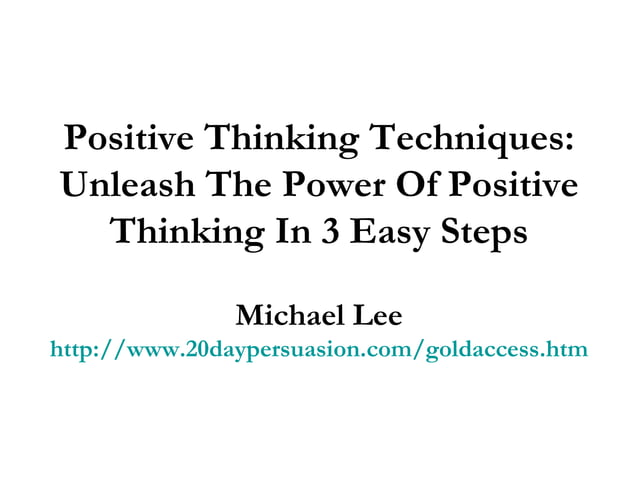 Positive Thinking Techniques: Unleash The Power Of Positive Thinking In 3 Easy Steps

Michael Lee
http://www.20daypersuasion.com/goldaccess.htm